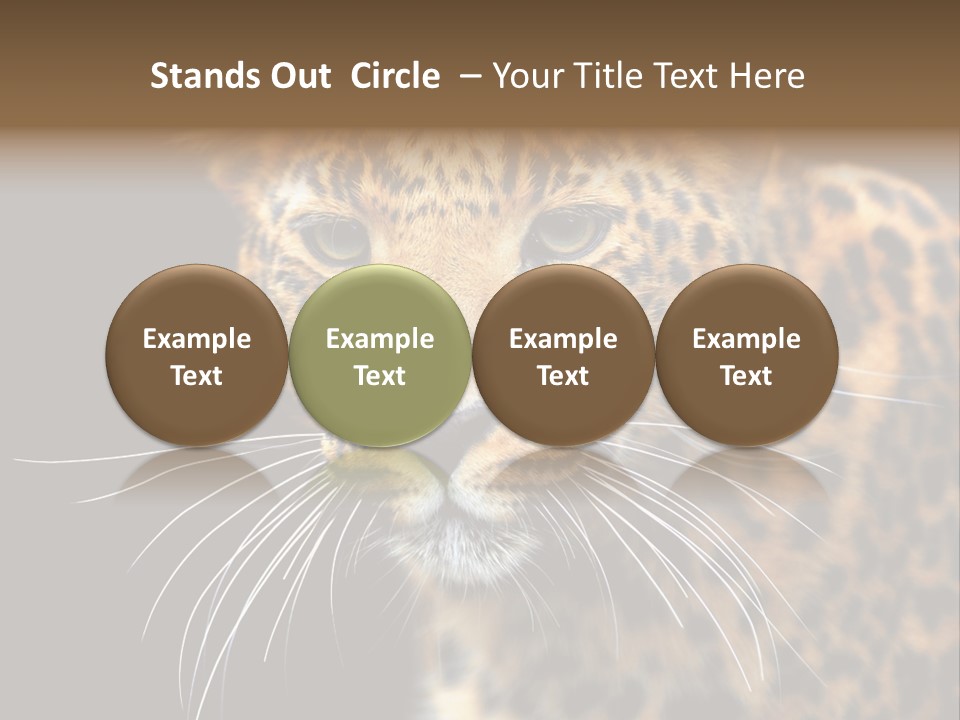 Stands Out Circle – Your Title Text Here

Example Text

Example Text

Example Text

Example Text